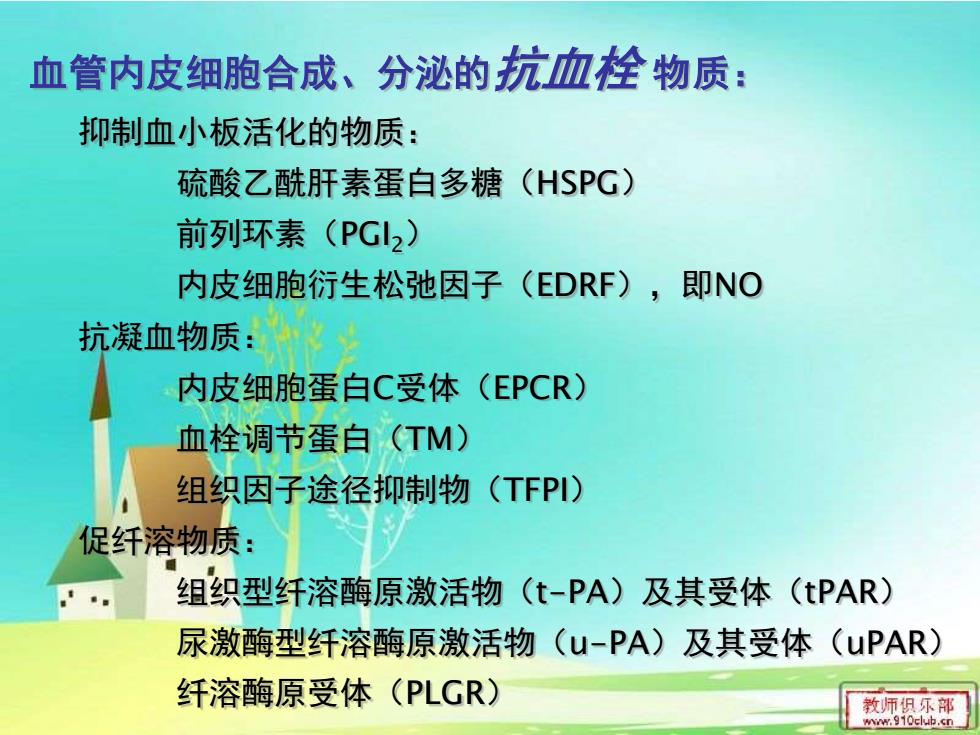 血管内皮细胞合成、分泌的抗血栓物质：

抑制血小板活化的物质：

硫酸乙酰肝素蛋白多糖（HSPG）

前列环素（$PGI_2$）

内皮细胞衍生松弛因子（EDRF），即NO

抗凝血物质：

内皮细胞蛋白C受体（EPCR）

血栓调节蛋白（TM）

组织因子途径抑制物（TFPI）

促纤溶物质：

组织型纤溶酶原激活物（t-PA）及其受体（tPAR）

尿激酶型纤溶酶原激活物（u-PA）及其受体（uPAR）

纤溶酶原受体（PLGR）

教师俱乐部 www.910club.cn